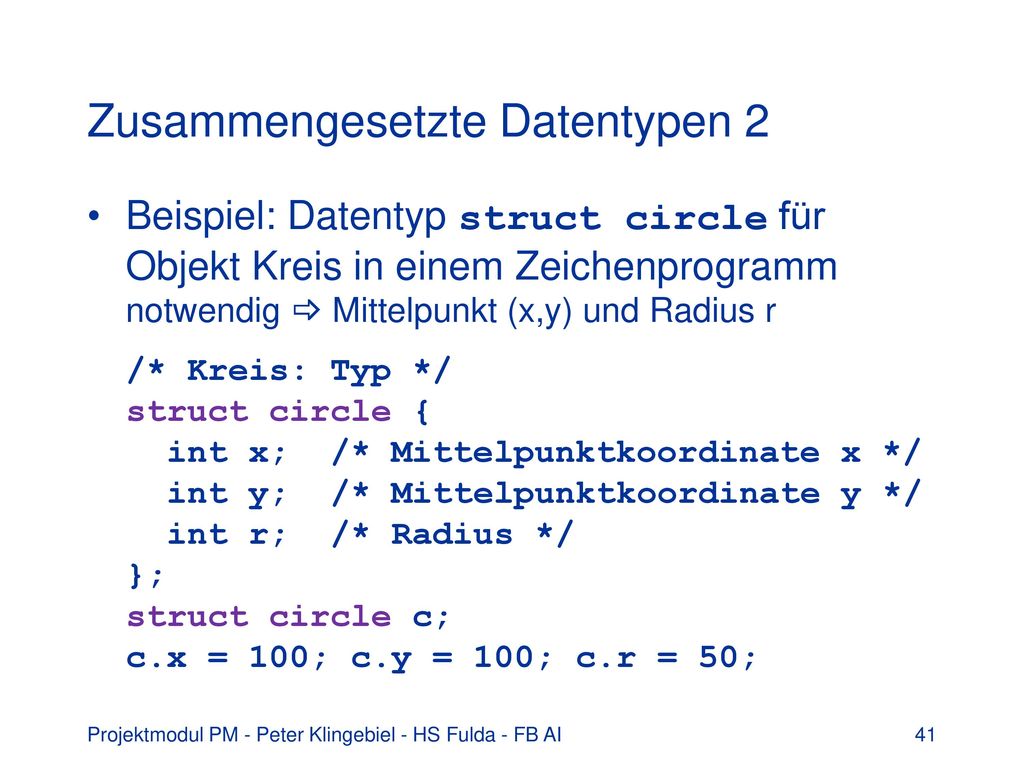 Zusammengesetzte Datentypen 2

• Beispiel: Datentyp struct circle für Objekt Kreis in einem Zeichenprogramm notwendig ⇨ Mittelpunkt (x,y) und Radius r

/* Kreis: Typ */
struct circle {
  int x;  /* Mittelpunktkoordinate x */
  int y;  /* Mittelpunktkoordinate y */
  int r;  /* Radius */
};
struct circle c;
c.x = 100; c.y = 100; c.r = 50;

Projektmodul PM - Peter Klingebiel - HS Fulda - FB AI

41